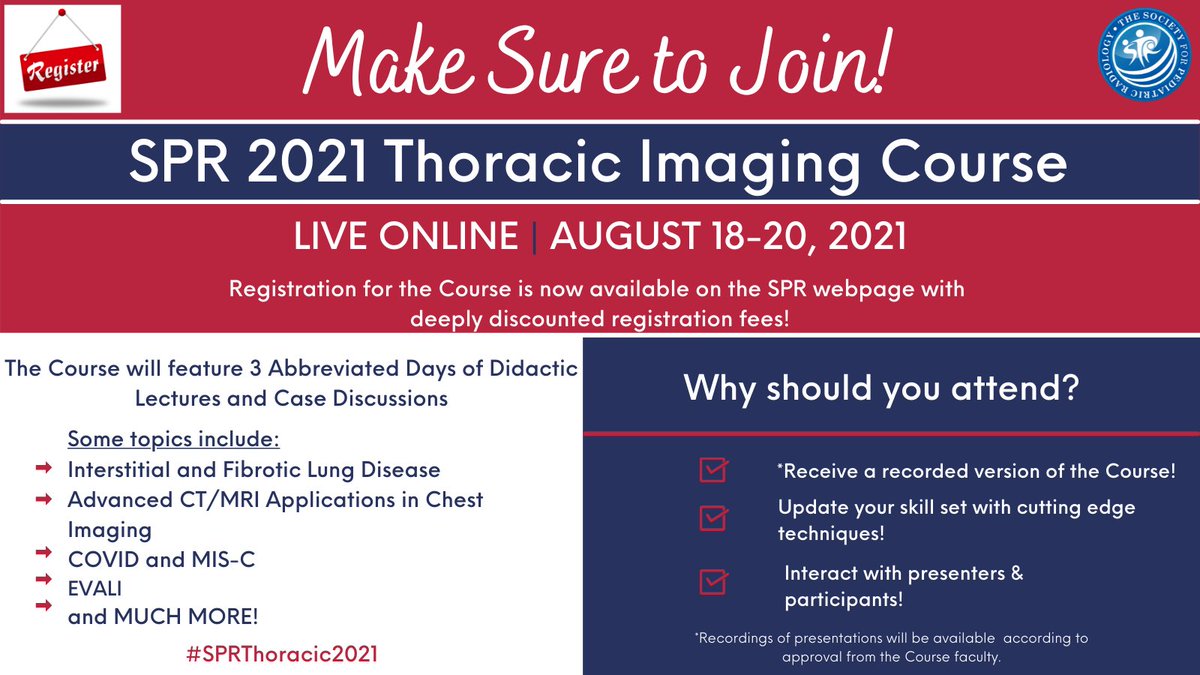 Register

Make Sure to Join!

THE SOCIETY FOR PEDIATRIC RADIOLOGY

SPR 2021 Thoracic Imaging Course

LIVE ONLINE | AUGUST 18-20, 2021

Registration for the Course is now available on the SPR webpage with deeply discounted registration fees!

The Course will feature 3 Abbreviated Days of Didactic Lectures and Case Discussions

Some topics include:

Interstitial and Fibrotic Lung Disease

Advanced CT/MRI Applications in Chest Imaging

COVID and MIS-C

EVALI

and MUCH MORE!

#SPRThoracic2021

Why should you attend?

*Receive a recorded version of the Course!

Update your skill set with cutting edge techniques!

Interact with presenters & participants!

*Recordings of presentations will be available according to approval from the Course faculty.